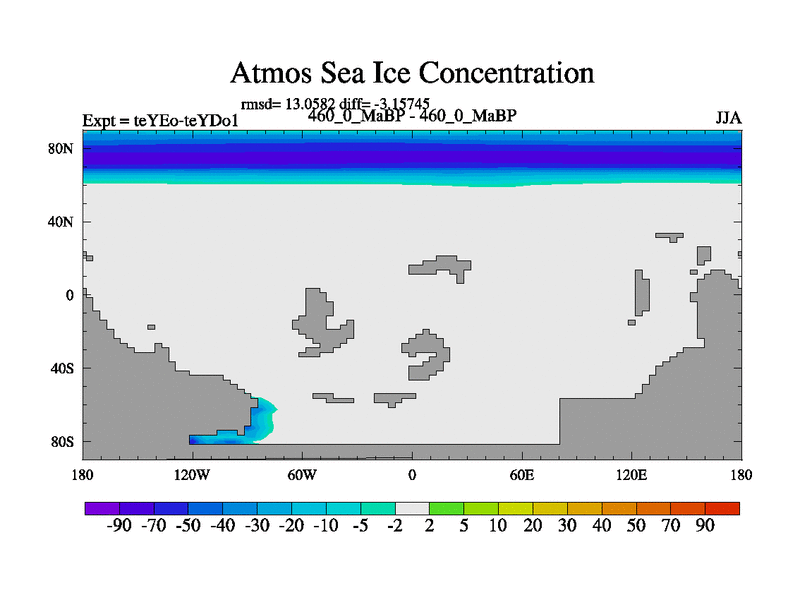 Atmos Sea Ice Concentration

rmsd= 13.0582 diff= -3.15745

Expt = teYEo-teYDo1

460_0_MaBP - 460_0_MaBP

JJA

80N
40N
0
40S
80S

180 120W 60W 0 60E 120E 180

-90 -70 -50 -40 -30 -20 -10 -5 -2 2 5 10 20 30 40 50 70 90